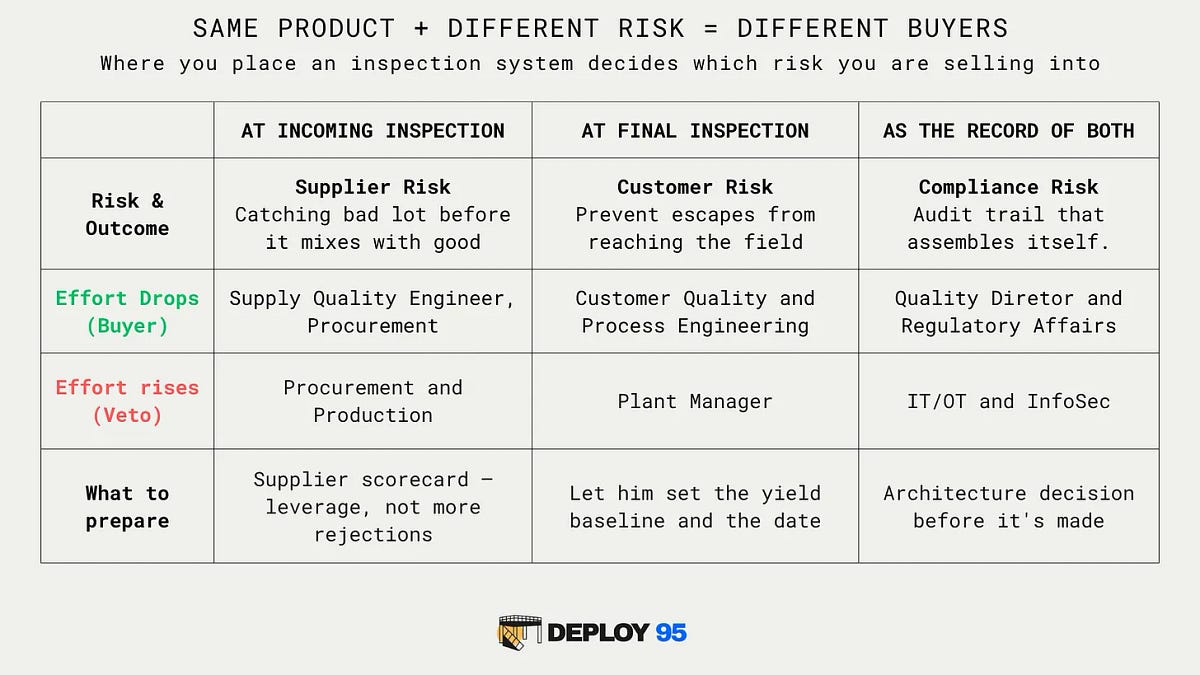 SAME PRODUCT + DIFFERENT RISK = DIFFERENT BUYERS

Where you place an inspection system decides which risk you are selling into

| | AT INCOMING INSPECTION | AT FINAL INSPECTION | AS THE RECORD OF BOTH |
|---|---|---|---|
| Risk & Outcome | Supplier Risk Catching bad lot before it mixes with good | Customer Risk Prevent escapes from reaching the field | Compliance Risk Audit trail that assembles itself. |
| Effort Drops (Buyer) | Supply Quality Engineer, Procurement | Customer Quality and Process Engineering | Quality Diretor and Regulatory Affairs |
| Effort rises (Veto) | Procurement and Production | Plant Manager | IT/OT and InfoSec |
| What to prepare | Supplier scorecard — leverage, not more rejections | Let him set the yield baseline and the date | Architecture decision before it's made |

DEPLOY 95